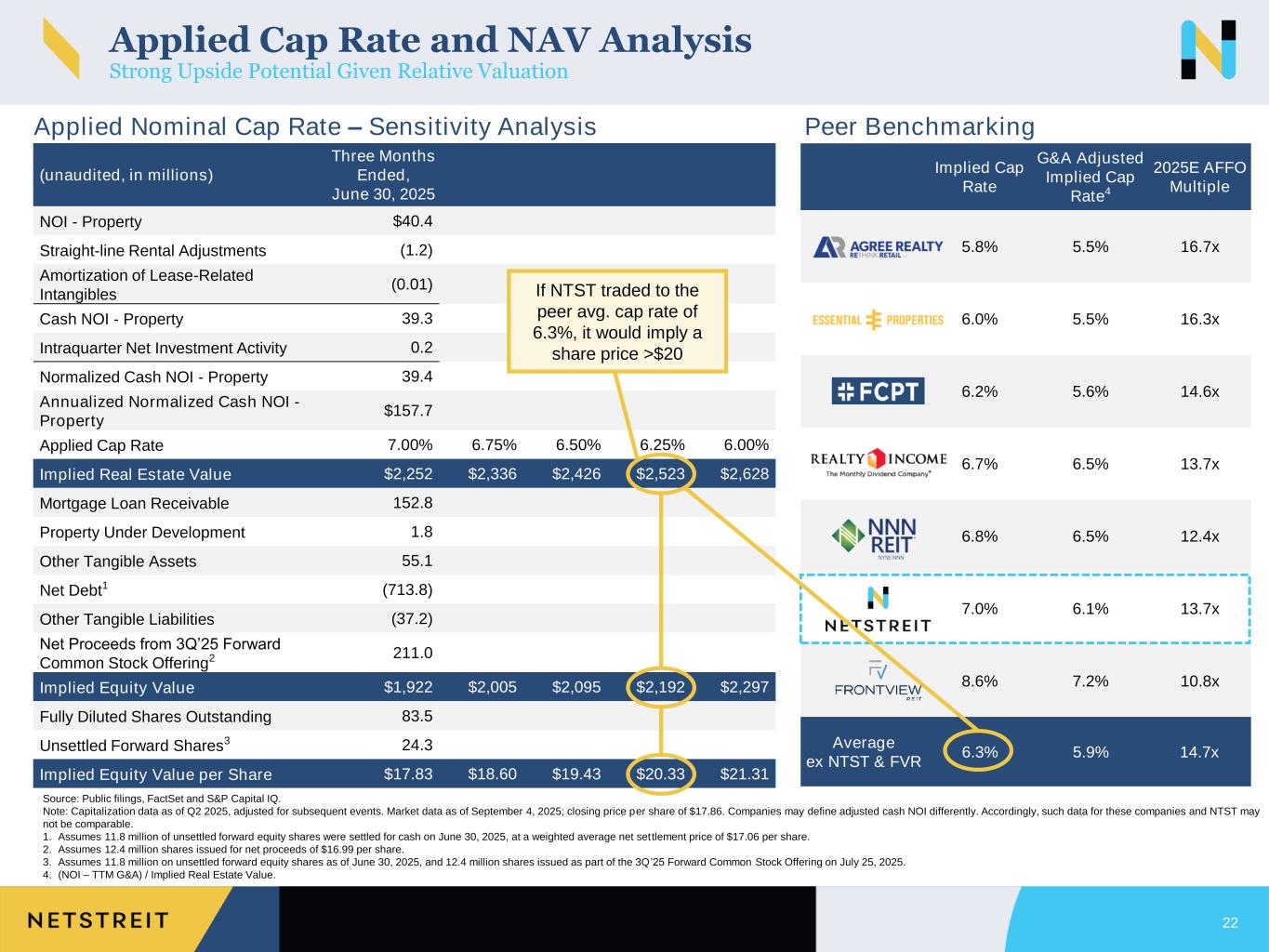 Applied Cap Rate and NAV Analysis
Strong Upside Potential Given Relative Valuation

Applied Nominal Cap Rate – Sensitivity Analysis

| (unaudited, in millions) | Three Months Ended, June 30, 2025 | | | | |
|---|---|---|---|---|---|
| NOI - Property | $40.4 | | | | |
| Straight-line Rental Adjustments | (1.2) | | | | |
| Amortization of Lease-Related Intangibles | (0.01) | | | | |
| Cash NOI - Property | 39.3 | | | | |
| Intraquarter Net Investment Activity | 0.2 | | | | |
| Normalized Cash NOI - Property | 39.4 | | | | |
| Annualized Normalized Cash NOI - Property | $157.7 | | | | |
| Applied Cap Rate | 7.00% | 6.75% | 6.50% | 6.25% | 6.00% |
| Implied Real Estate Value | $2,252 | $2,336 | $2,426 | $2,523 | $2,628 |
| Mortgage Loan Receivable | 152.8 | | | | |
| Property Under Development | 1.8 | | | | |
| Other Tangible Assets | 55.1 | | | | |
| Net Debt$^1$ | (713.8) | | | | |
| Other Tangible Liabilities | (37.2) | | | | |
| Net Proceeds from 3Q'25 Forward Common Stock Offering$^2$ | 211.0 | | | | |
| Implied Equity Value | $1,922 | $2,005 | $2,095 | $2,192 | $2,297 |
| Fully Diluted Shares Outstanding | 83.5 | | | | |
| Unsettled Forward Shares$^3$ | 24.3 | | | | |
| Implied Equity Value per Share | $17.83 | $18.60 | $19.43 | $20.33 | $21.31 |

If NTST traded to the peer avg. cap rate of 6.3%, it would imply a share price >$20

Peer Benchmarking

| | Implied Cap Rate | G&A Adjusted Implied Cap Rate$^4$ | 2025E AFFO Multiple |
|---|---|---|---|
| AGREE REALTY RETHINK RETAIL | 5.8% | 5.5% | 16.7x |
| ESSENTIAL PROPERTIES | 6.0% | 5.5% | 16.3x |
| FCPT | 6.2% | 5.6% | 14.6x |
| REALTY INCOME The Monthly Dividend Company® | 6.7% | 6.5% | 13.7x |
| NNN REIT NYSE:NNN | 6.8% | 6.5% | 12.4x |
| NETSTREIT | 7.0% | 6.1% | 13.7x |
| FRONTVIEW REIT | 8.6% | 7.2% | 10.8x |
| Average ex NTST & FVR | 6.3% | 5.9% | 14.7x |

Source: Public filings, FactSet and S&P Capital IQ.
Note: Capitalization data as of Q2 2025, adjusted for subsequent events. Market data as of September 4, 2025; closing price per share of $17.86. Companies may define adjusted cash NOI differently. Accordingly, such data for these companies and NTST may not be comparable.
1. Assumes 11.8 million of unsettled forward equity shares were settled for cash on June 30, 2025, at a weighted average net settlement price of $17.06 per share.
2. Assumes 12.4 million shares issued for net proceeds of $16.99 per share.
3. Assumes 11.8 million on unsettled forward equity shares as of June 30, 2025, and 12.4 million shares issued as part of the 3Q'25 Forward Common Stock Offering on July 25, 2025.
4. (NOI – TTM G&A) / Implied Real Estate Value.

NETSTREIT
22